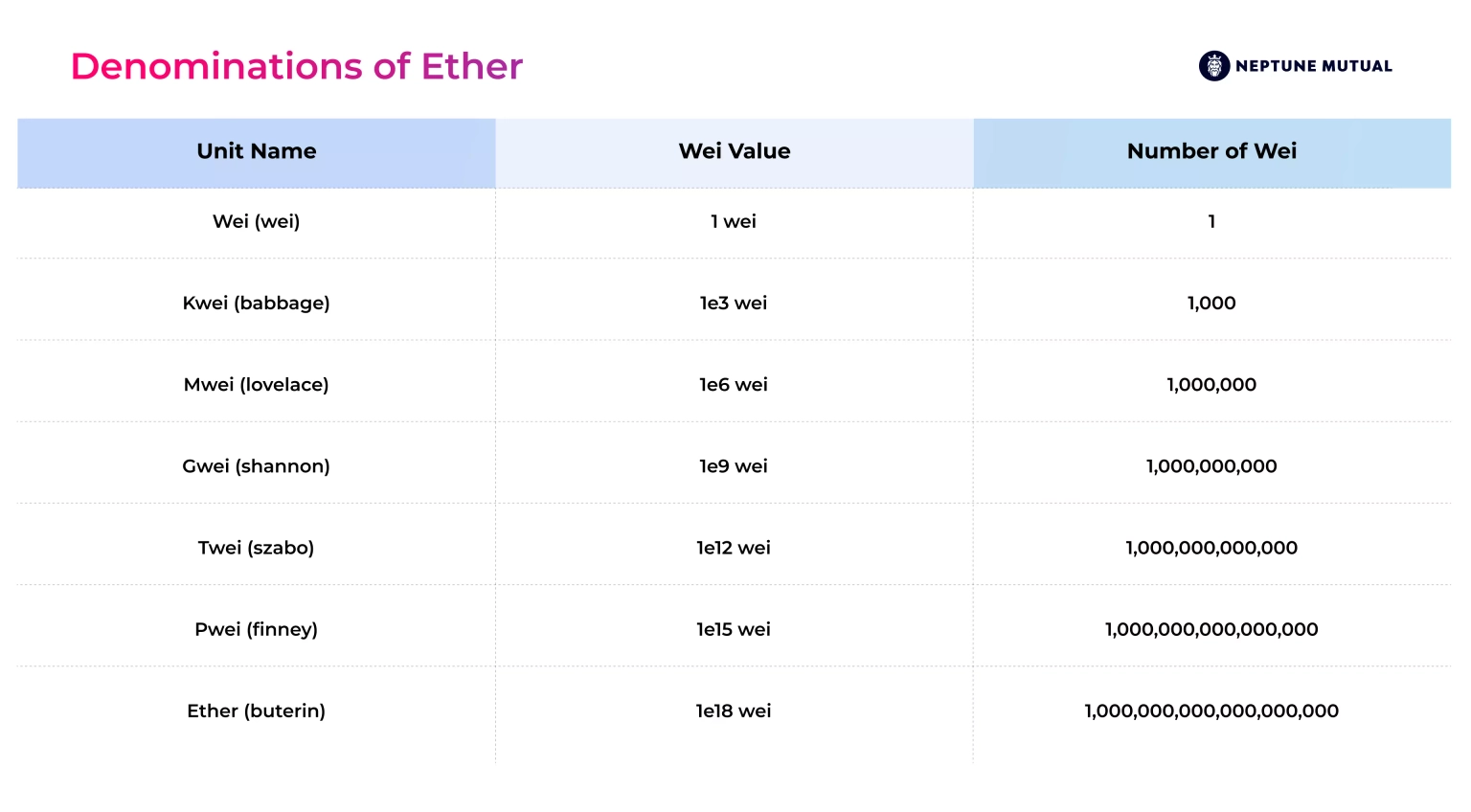 Denominations of Ether

NEPTUNE MUTUAL

| Unit Name | Wei Value | Number of Wei |
|---|---|---|
| Wei (wei) | 1 wei | 1 |
| Kwei (babbage) | 1e3 wei | 1,000 |
| Mwei (lovelace) | 1e6 wei | 1,000,000 |
| Gwei (shannon) | 1e9 wei | 1,000,000,000 |
| Twei (szabo) | 1e12 wei | 1,000,000,000,000 |
| Pwei (finney) | 1e15 wei | 1,000,000,000,000,000 |
| Ether (buterin) | 1e18 wei | 1,000,000,000,000,000,000 |